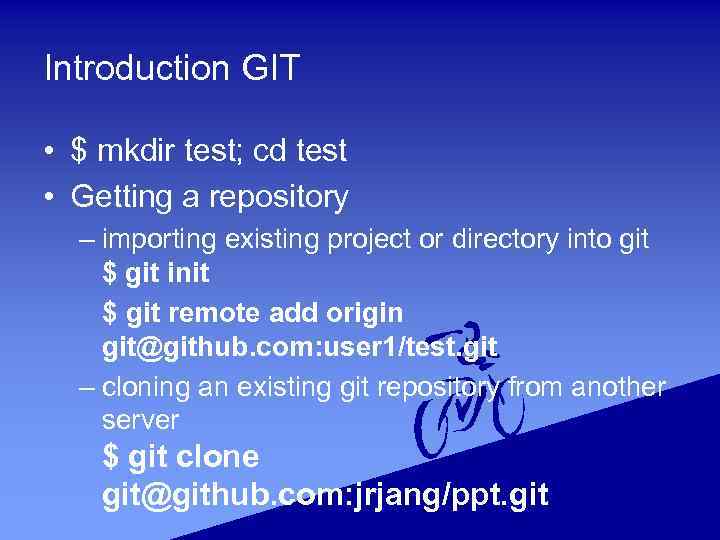 Introduction GIT

• \$ mkdir test; cd test
• Getting a repository
– importing existing project or directory into git
\$ git init
\$ git remote add origin git@github.com:user1/test.git
– cloning an existing git repository from another server
\$ git clone git@github.com:jrjang/ppt.git